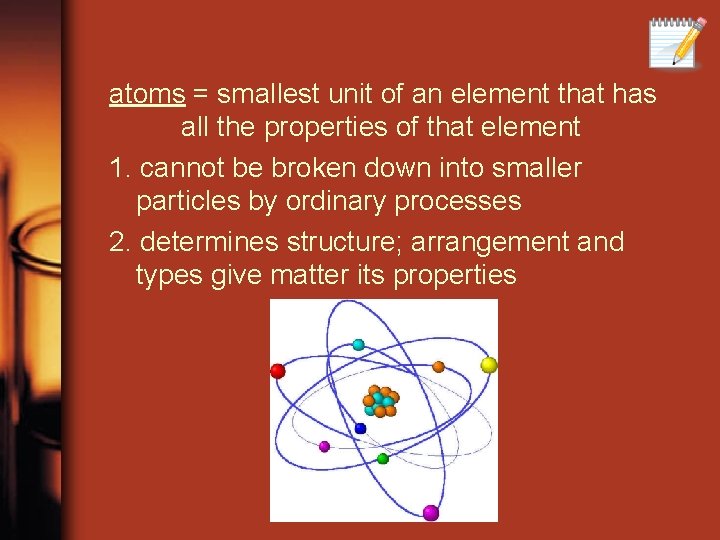 atoms = smallest unit of an element that has all the properties of that element

1. cannot be broken down into smaller particles by ordinary processes

2. determines structure; arrangement and types give matter its properties